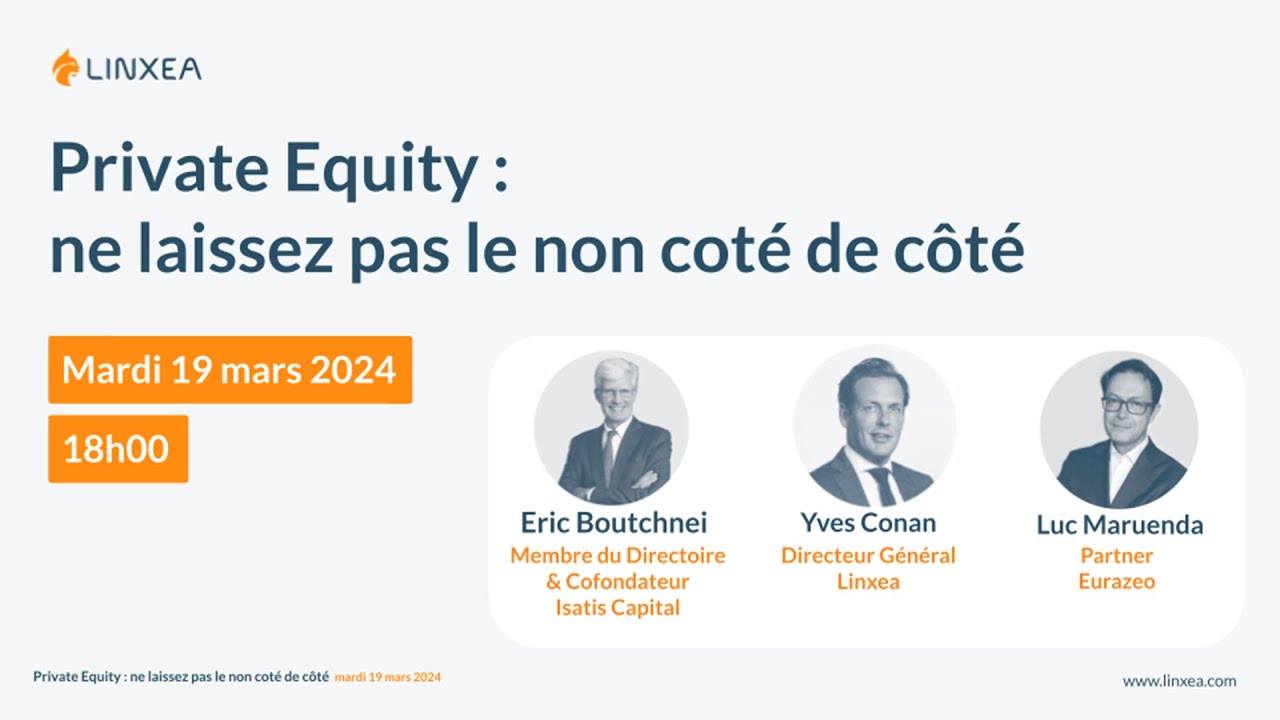 LINXEA

Private Equity :
ne laissez pas le non coté de côté

Mardi 19 mars 2024

18h00

Eric Boutchnei
Membre du Directoire & Cofondateur Isatis Capital

Yves Conan
Directeur Général Linxea

Luc Maruenda
Partner Eurazeo

Private Equity : ne laissez pas le non coté de côté mardi 19 mars 2024

www.linxea.com